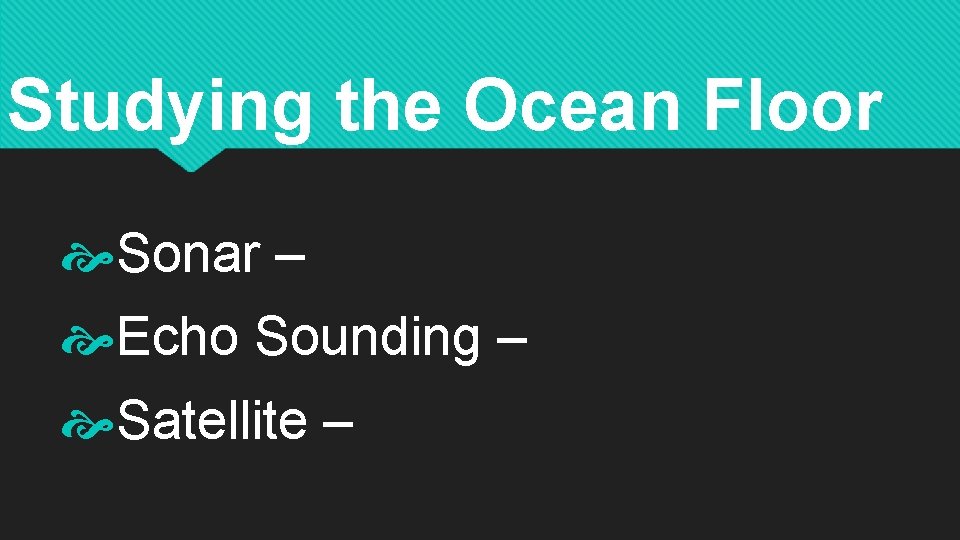 Studying the Ocean Floor

Sonar –

Echo Sounding –

Satellite –